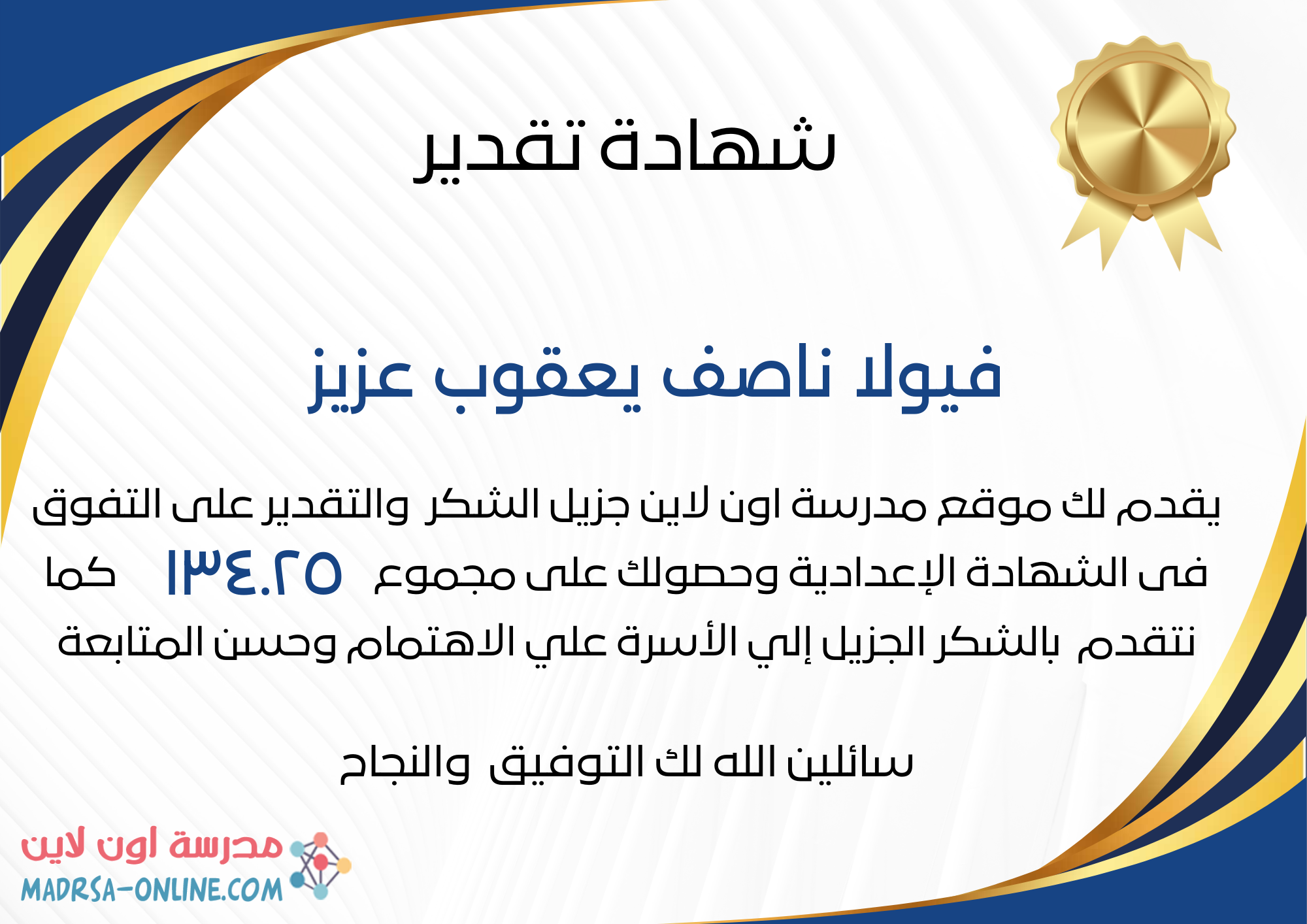 شهادة تقدير

فيولا ناصف يعقوب عزيز

يقدم لك موقع مدرسة اون لاين جزيل الشكر والتقدير على التفوق فى الشهادة الإعدادية وحصولك على مجموع ١٣٤.٢٥ كما نتقدم بالشكر الجزيل إلي الأسرة علي الاهتمام وحسن المتابعة

سائلين الله لك التوفيق والنجاح

مدرسة اون لاين
MADRSA-ONLINE.COM